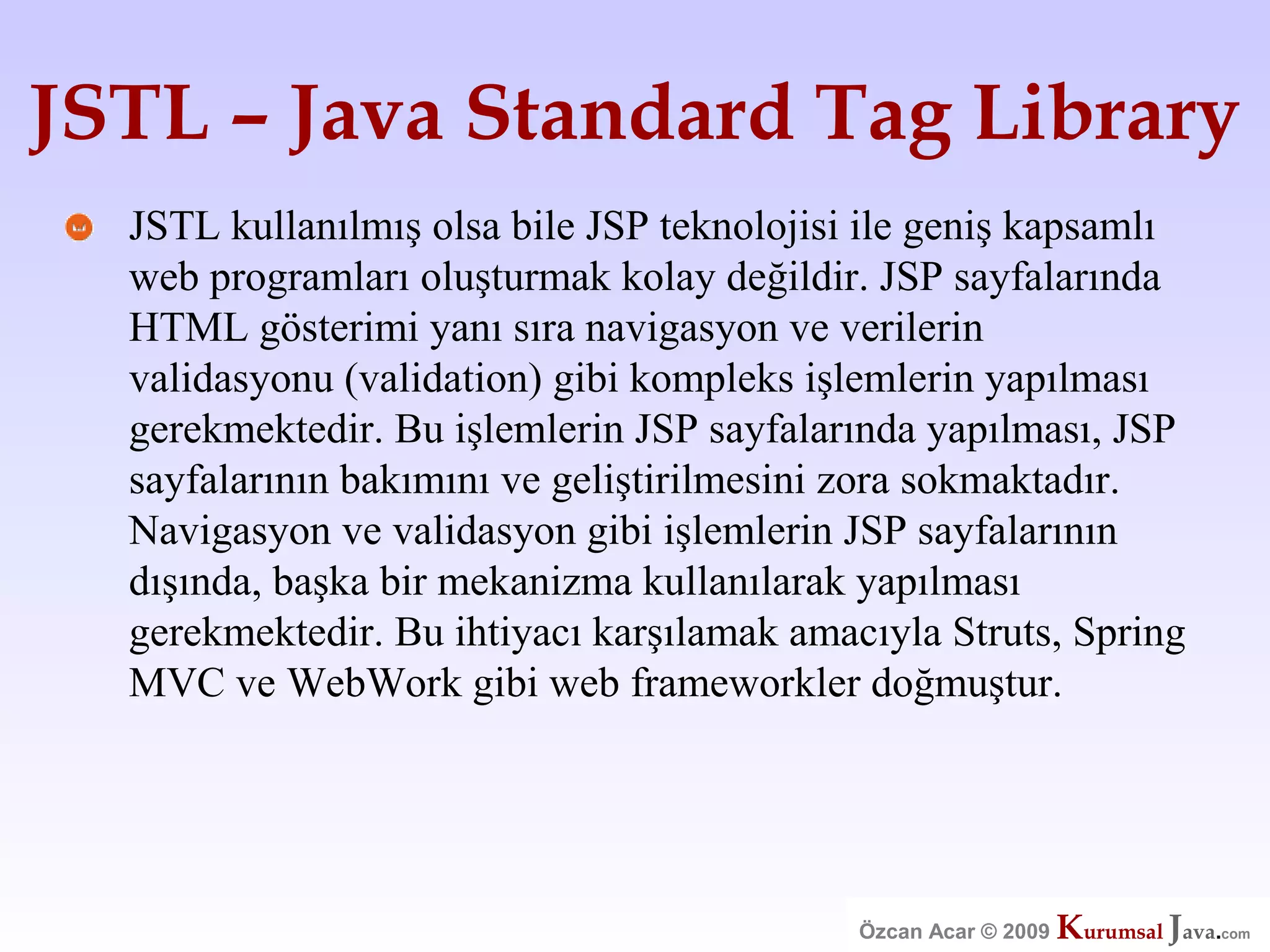 JSTL – Java Standard Tag Library

JSTL kullanılmış olsa bile JSP teknolojisi ile geniş kapsamlı web programları oluşturmak kolay değildir. JSP sayfalarında HTML gösterimi yanı sıra navigasyon ve verilerin validasyonu (validation) gibi kompleks işlemlerin yapılması gerekmektedir. Bu işlemlerin JSP sayfalarında yapılması, JSP sayfalarının bakımını ve geliştirilmesini zora sokmaktadır. Navigasyon ve validasyon gibi işlemlerin JSP sayfalarının dışında, başka bir mekanizma kullanılarak yapılması gerekmektedir. Bu ihtiyacı karşılamak amacıyla Struts, Spring MVC ve WebWork gibi web frameworkler doğmuştur.

Özcan Acar © 2009 KurumsalJava.com